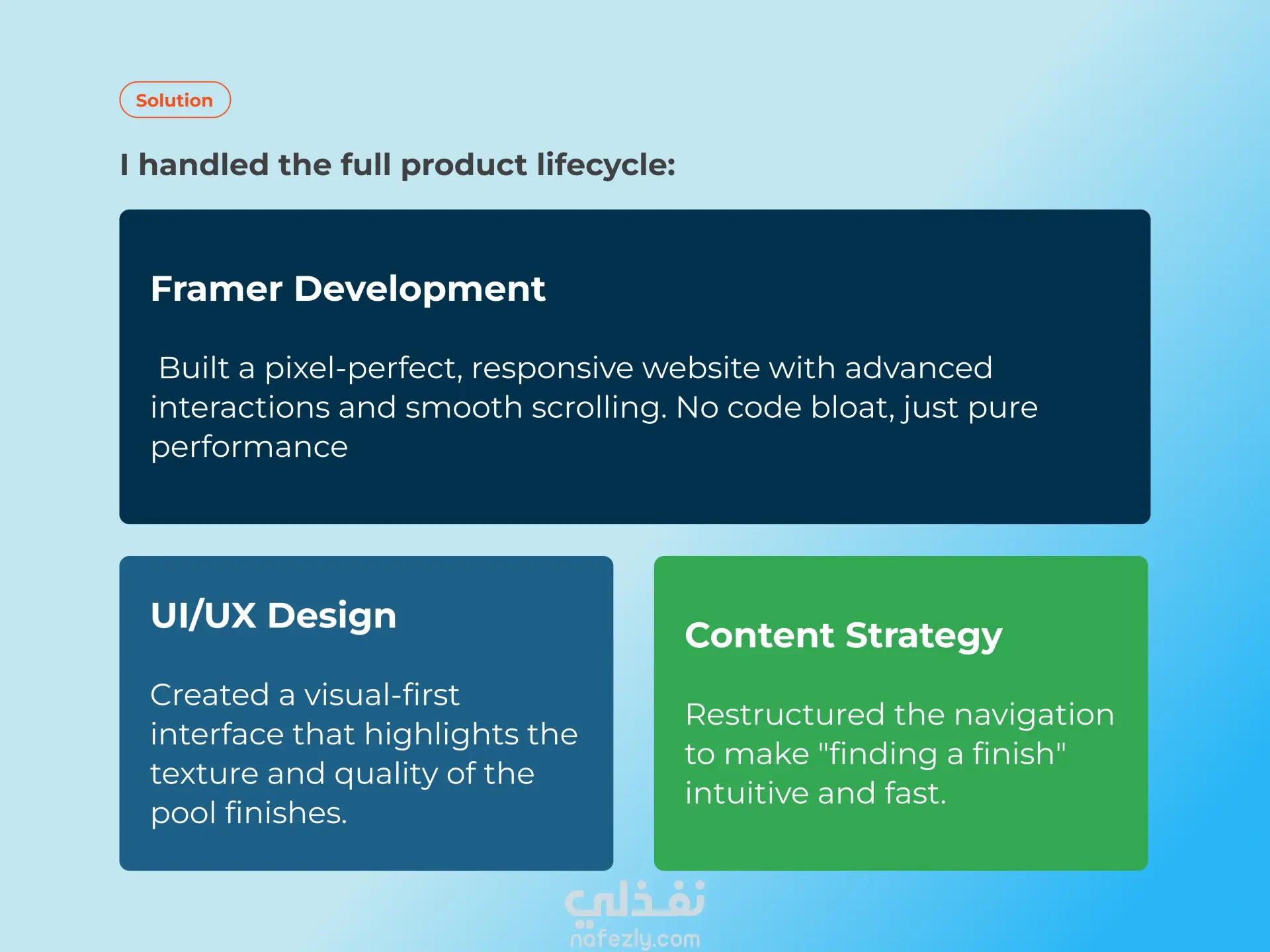 Solution

I handled the full product lifecycle:

Framer Development

Built a pixel-perfect, responsive website with advanced interactions and smooth scrolling. No code bloat, just pure performance

UI/UX Design

Created a visual-first interface that highlights the texture and quality of the pool finishes.

Content Strategy

Restructured the navigation to make "finding a finish" intuitive and fast.

نفذلي
nafezly.com